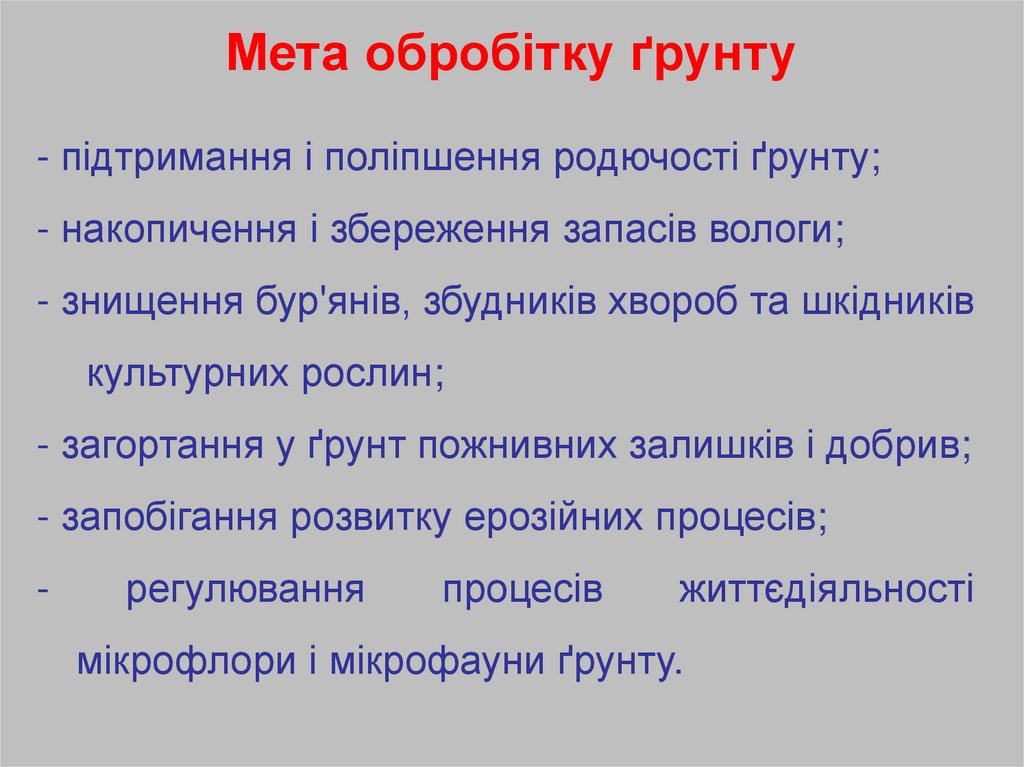 Мета обробітку ґрунту

- підтримання і поліпшення родючості ґрунту;

- накопичення і збереження запасів вологи;

- знищення бур'янів, збудників хвороб та шкідників культурних рослин;

- загортання у ґрунт пожнивних залишків і добрив;

- запобігання розвитку ерозійних процесів;

- регулювання процесів життєдіяльності мікрофлори і мікрофауни ґрунту.